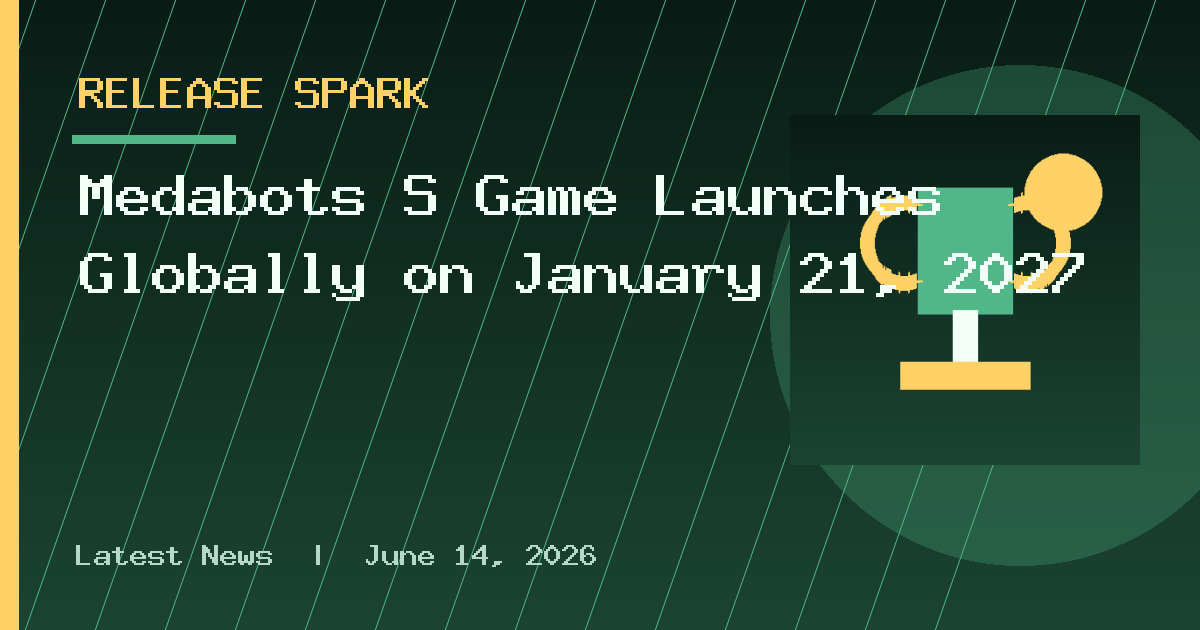 RELEASE SPARK

Medabots S Game Launches Globally on January 21, 2027

Latest News | June 14, 2026